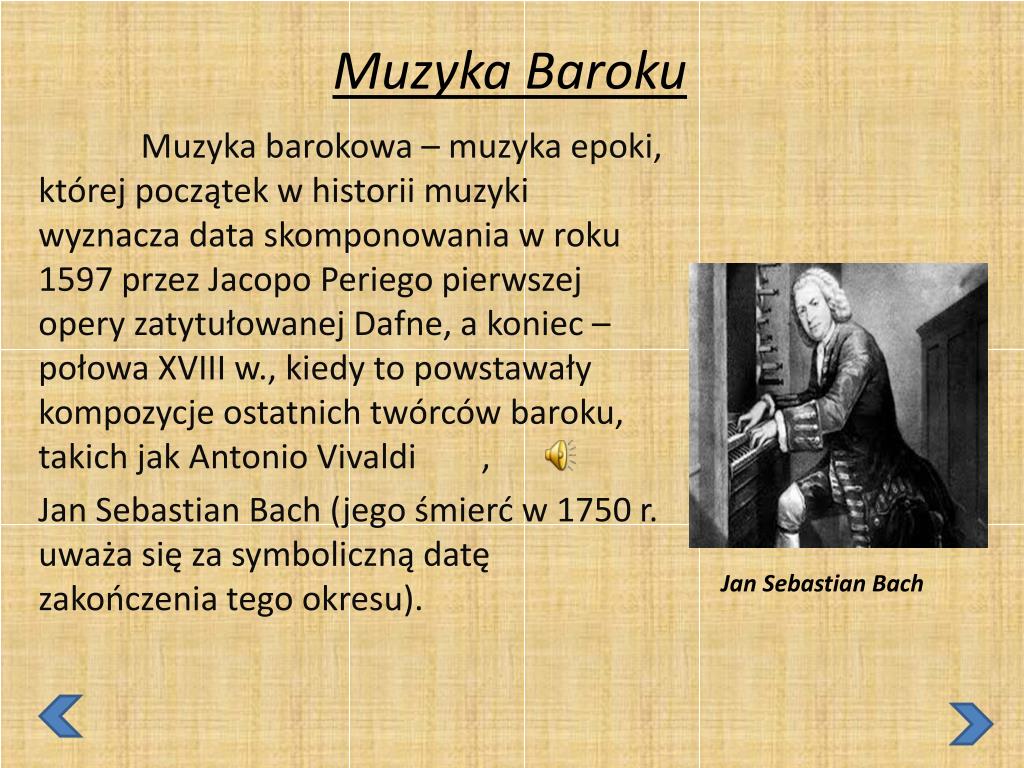 Muzyka Baroku

Muzyka barokowa – muzyka epoki, której początek w historii muzyki wyznacza data skomponowania w roku 1597 przez Jacopo Periego pierwszej opery zatytułowanej Dafne, a koniec – połowa XVIII w., kiedy to powstawały kompozycje ostatnich twórców baroku, takich jak Antonio Vivaldi ,

Jan Sebastian Bach (jego śmierć w 1750 r. uważa się za symboliczną datę zakończenia tego okresu).

Jan Sebastian Bach